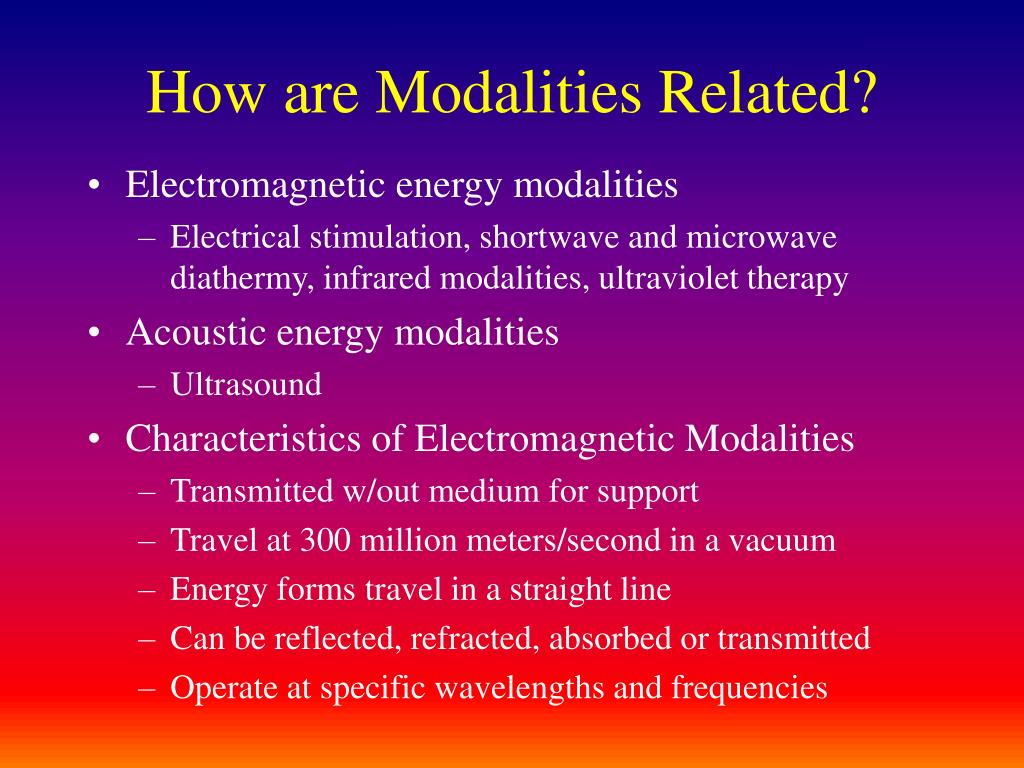 How are Modalities Related?

• Electromagnetic energy modalities
– Electrical stimulation, shortwave and microwave diathermy, infrared modalities, ultraviolet therapy

• Acoustic energy modalities
– Ultrasound

• Characteristics of Electromagnetic Modalities
– Transmitted w/out medium for support
– Travel at 300 million meters/second in a vacuum
– Energy forms travel in a straight line
– Can be reflected, refracted, absorbed or transmitted
– Operate at specific wavelengths and frequencies